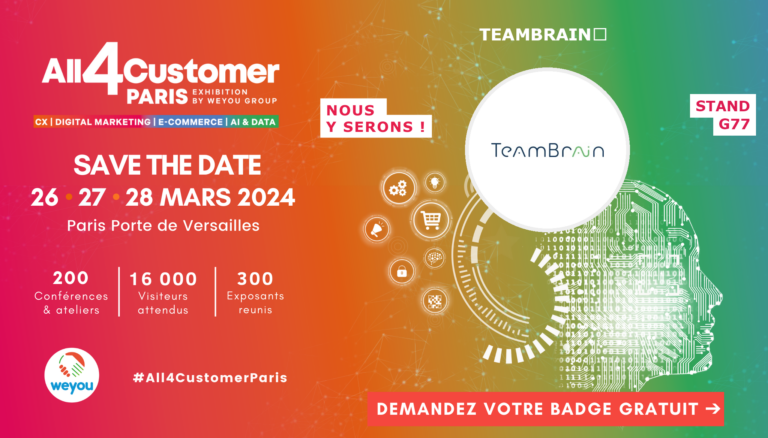 All4Customer PARIS EXHIBITION BY WEYOU GROUP

CX | DIGITAL MARKETING | E-COMMERCE | AI & DATA

SAVE THE DATE

26 • 27 • 28 MARS 2024

Paris Porte de Versailles

200 Conférences & ateliers

16 000 Visiteurs attendus

300 Exposants reunis

weyou

#All4CustomerParis

TEAMBRAIN

NOUS Y SERONS !

TeamBrain

STAND G77

DEMANDEZ VOTRE BADGE GRATUIT →